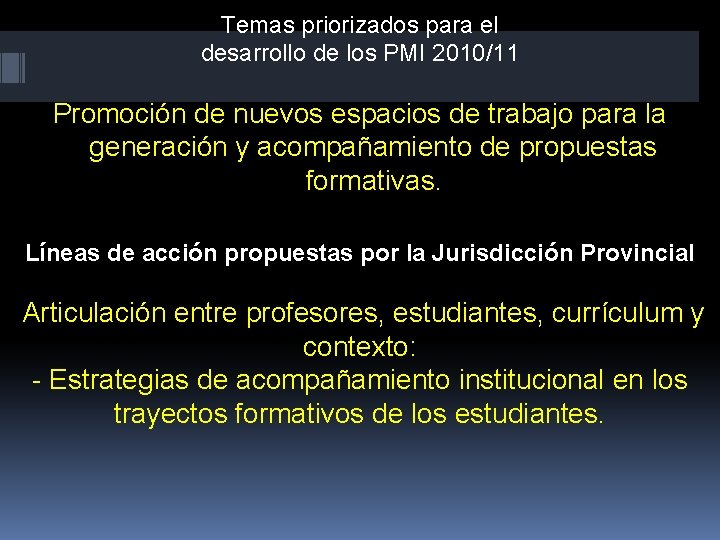 Temas priorizados para el desarrollo de los PMI 2010/11

Promoción de nuevos espacios de trabajo para la generación y acompañamiento de propuestas formativas.

Líneas de acción propuestas por la Jurisdicción Provincial

Articulación entre profesores, estudiantes, currículum y contexto:
- Estrategias de acompañamiento institucional en los trayectos formativos de los estudiantes.